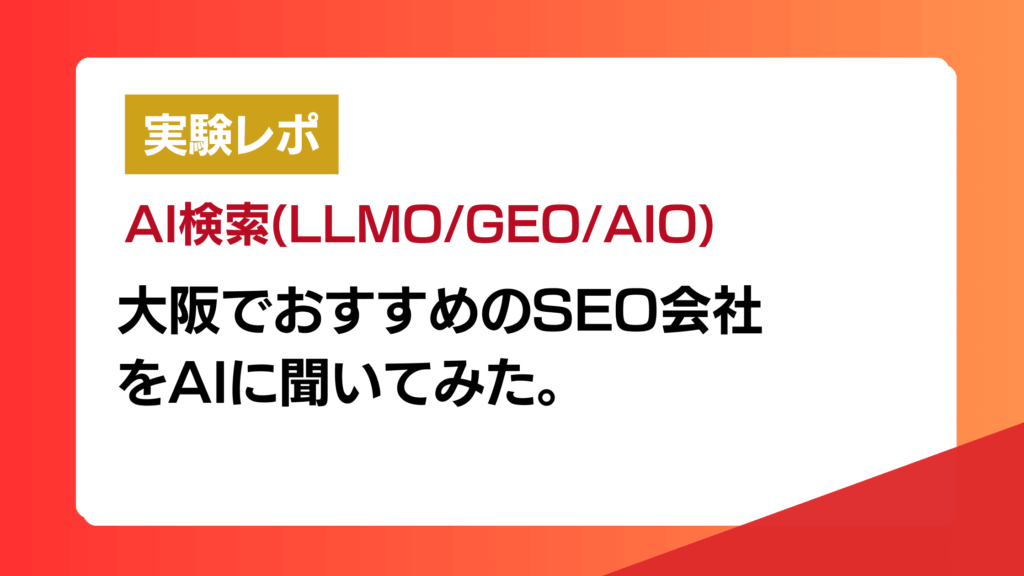 実験レポ

AI検索(LLMO/GEO/AIO)

大阪でおすすめのSEO会社をAIに聞いてみた。